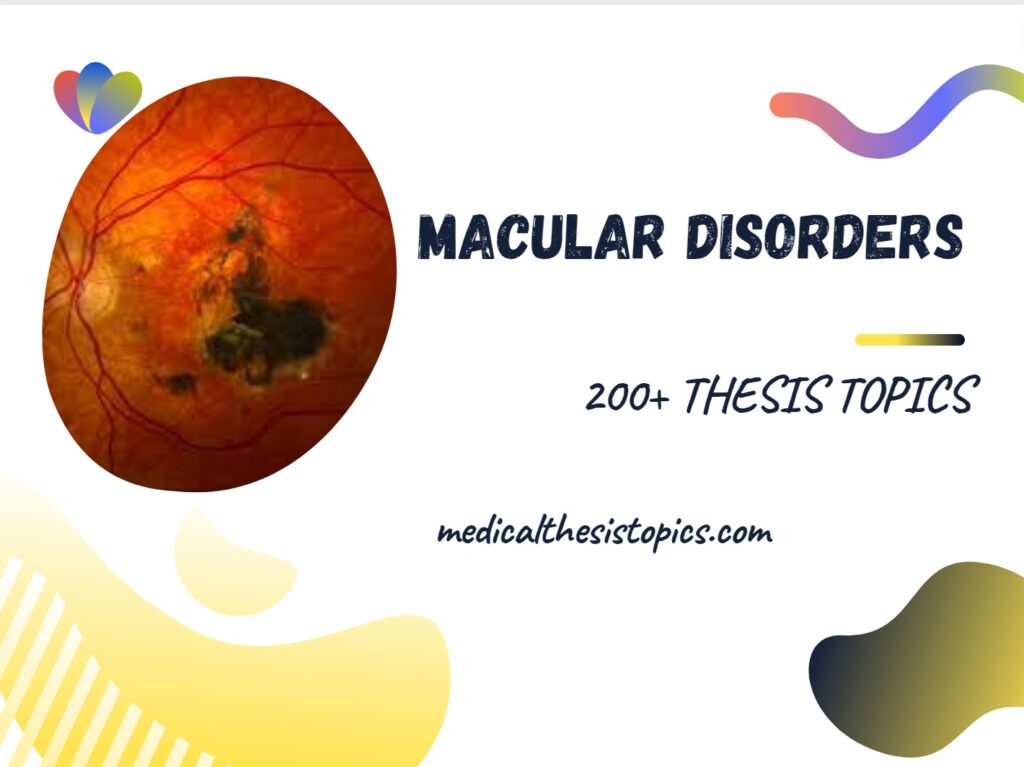 MACULAR DISORDERS

200+ THESIS TOPICS

medicalthesistopics.com